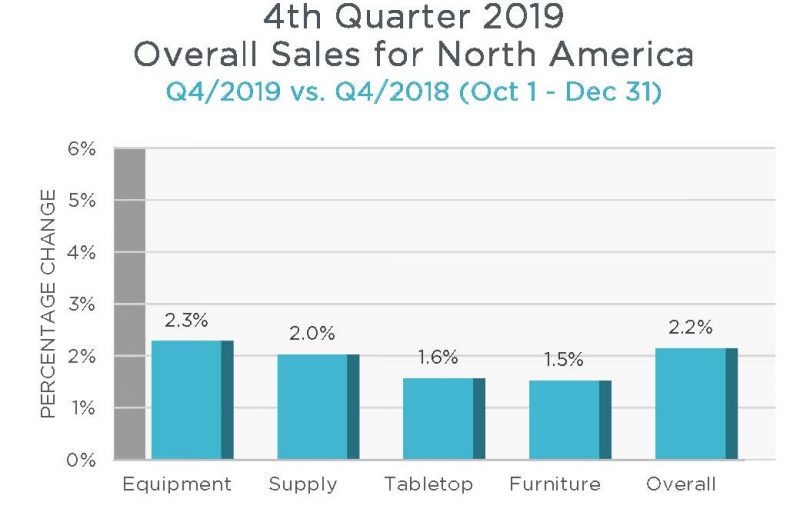 4th Quarter 2019
Overall Sales for North America
Q4/2019 vs. Q4/2018 (Oct 1 - Dec 31)

PERCENTAGE CHANGE

6%
5%
4%
3%
2%
1%
0%

2.3%
2.0%
1.6%
1.5%
2.2%

Equipment
Supply
Tabletop
Furniture
Overall